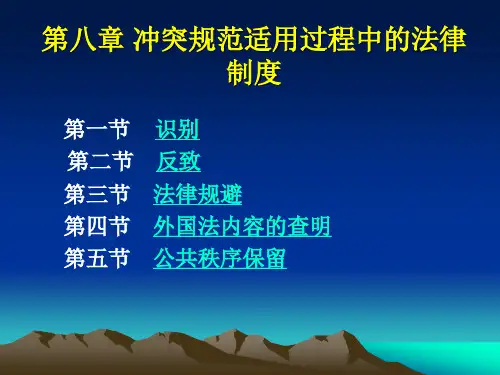 第八章 冲突规范适用过程中的法律制度

第一节　识别
第二节　反致
第三节　法律规避
第四节　外国法内容的查明
第五节　公共秩序保留